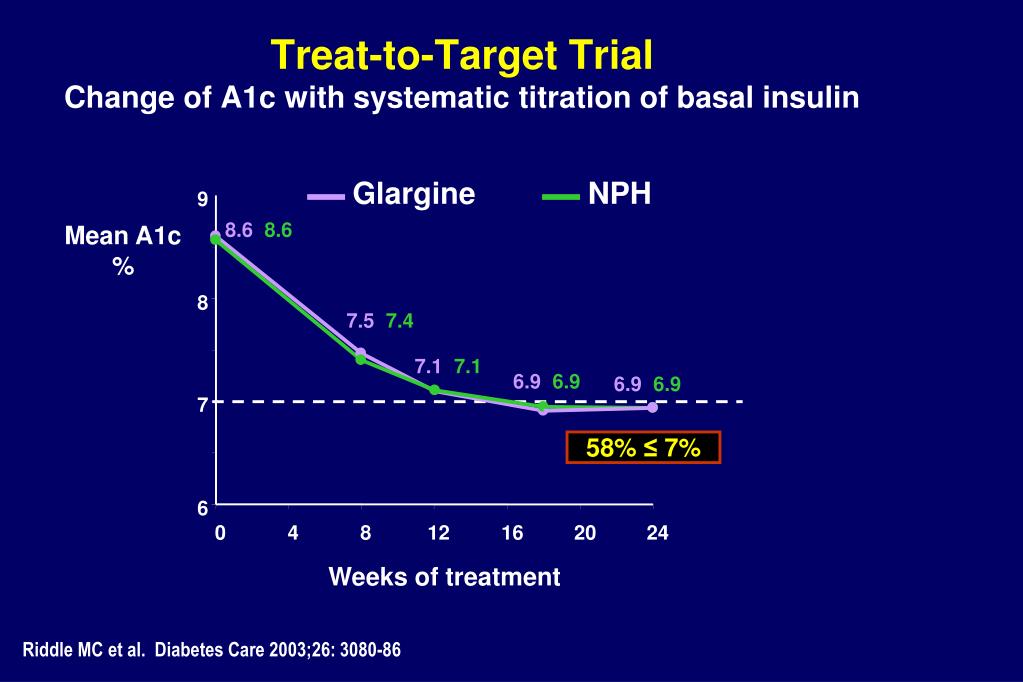 Treat-to-Target Trial
Change of A1c with systematic titration of basal insulin

Glargine NPH

Mean A1c
%

9
8
7
6

8.6 8.6
7.5 7.4
7.1 7.1
6.9 6.9
6.9 6.9

58% ≤ 7%

0 4 8 12 16 20 24

Weeks of treatment

Riddle MC et al. Diabetes Care 2003;26: 3080-86